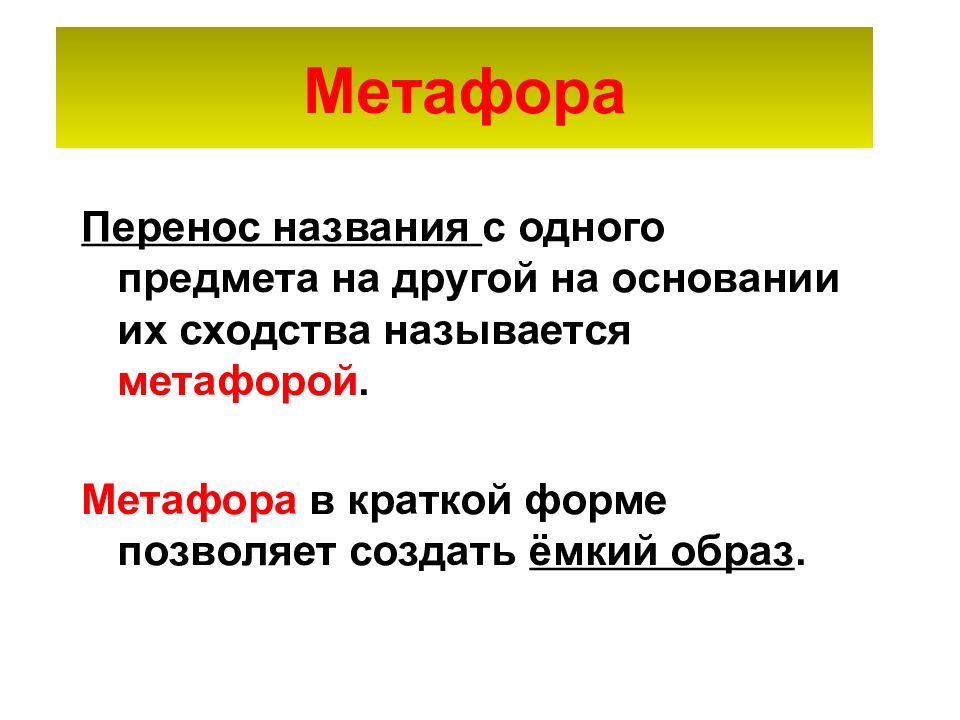 Метафора

Перенос названия с одного предмета на другой на основании их сходства называется метафорой.

Метафора в краткой форме позволяет создать ёмкий образ.